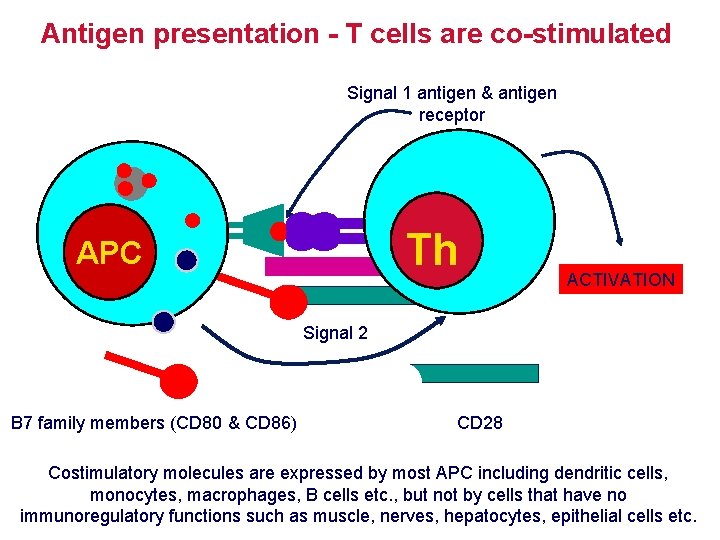 Antigen presentation - T cells are co-stimulated

Signal 1 antigen & antigen receptor

APC

Th

ACTIVATION

Signal 2

B7 family members (CD80 & CD86)

CD28

Costimulatory molecules are expressed by most APC including dendritic cells, monocytes, macrophages, B cells etc., but not by cells that have no immunoregulatory functions such as muscle, nerves, hepatocytes, epithelial cells etc.